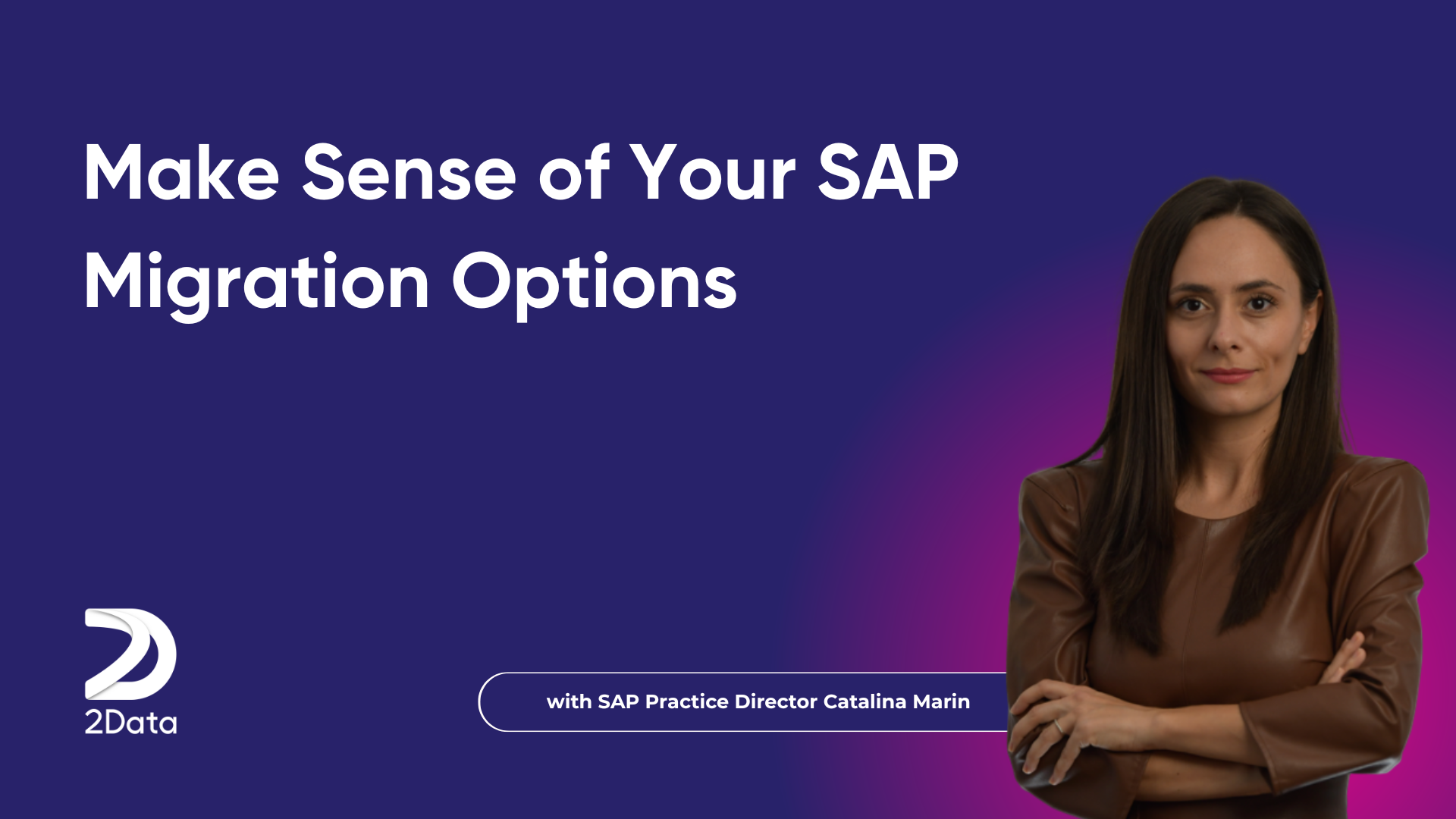 Make Sense of Your SAP Migration Options

2Data

with SAP Practice Director Catalina Marin